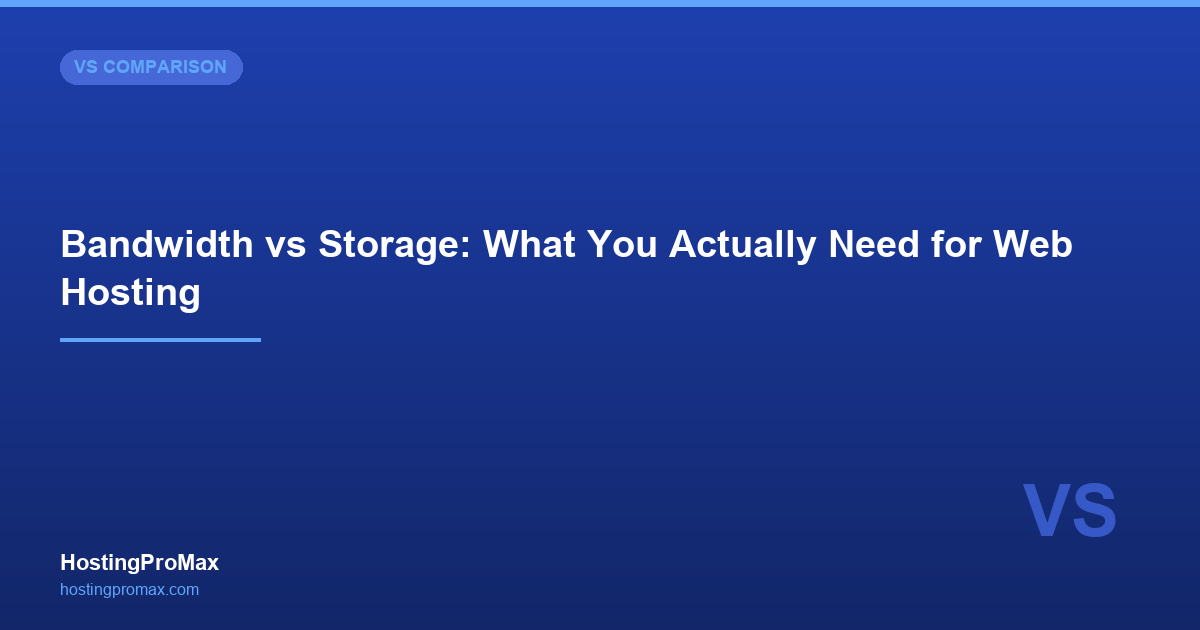 VS COMPARISON

Bandwidth vs Storage: What You Actually Need for Web Hosting

VS

HostingProMax
hostingpromax.com